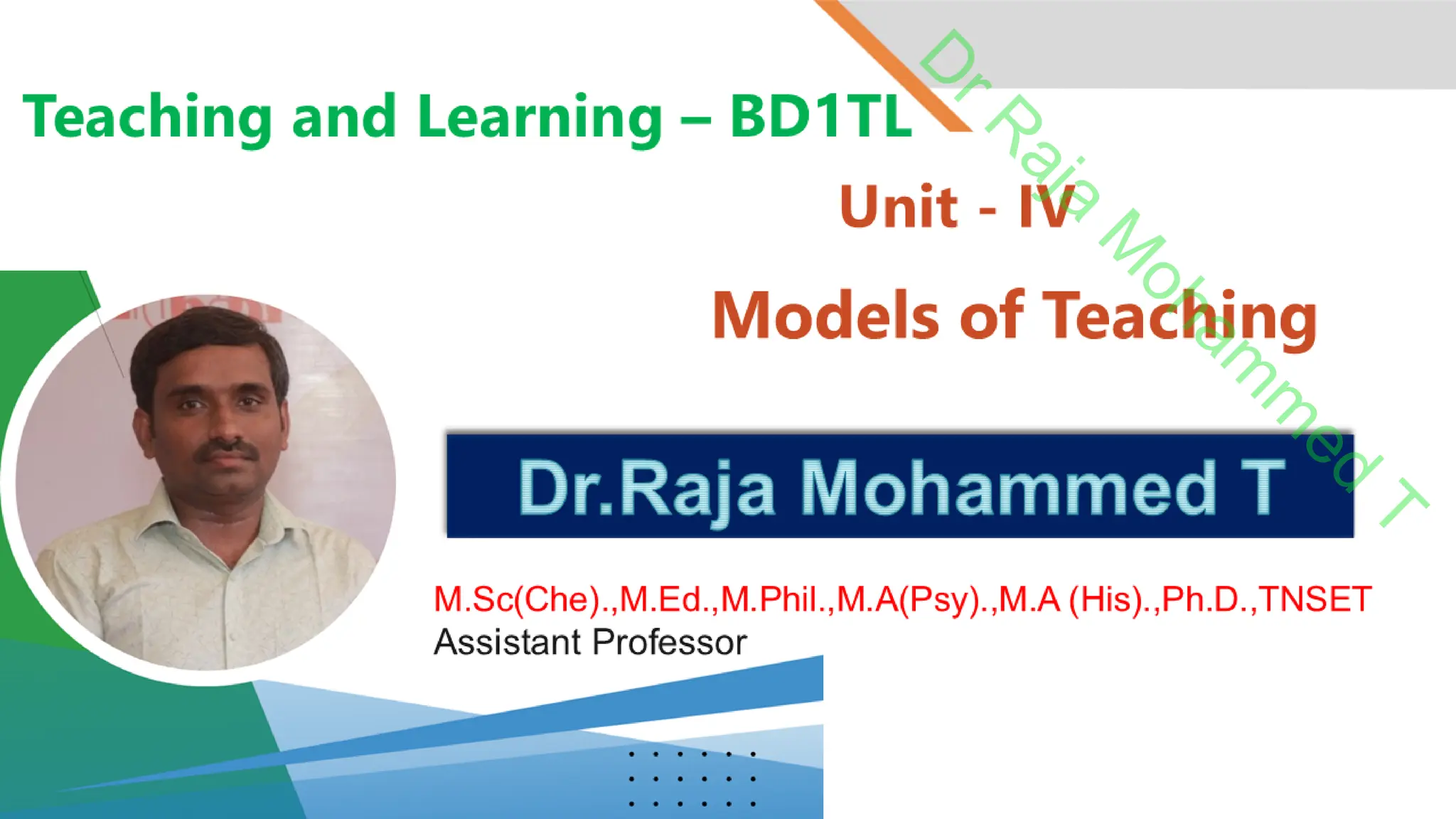 Teaching and Learning – BD1TL

Unit - IV

Models of Teaching

Dr.Raja Mohammed T

M.Sc(Che).,M.Ed.,M.Phil.,M.A(Psy).,M.A (His).,Ph.D.,TNSET
Assistant Professor

Dr Raja Mohammed T